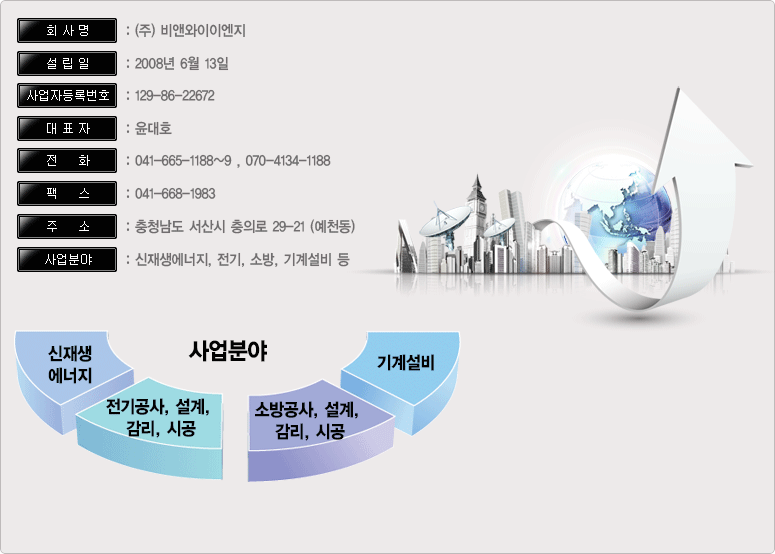 회 사 명 : (주) 비앤와이이엔지

설 립 일 : 2008년 6월 13일

사업자등록번호 : 129-86-22672

대 표 자 : 윤대호

전 화 : 041-665-1188~9 , 070-4134-1188

팩 스 : 041-668-1983

주 소 : 충청남도 서산시 충의로 29-21 (예천동)

사업분야 : 신재생에너지, 전기, 소방, 기계설비 등

사업분야

신재생 에너지

전기공사, 설계, 감리, 시공

소방공사, 설계, 감리, 시공

기계설비